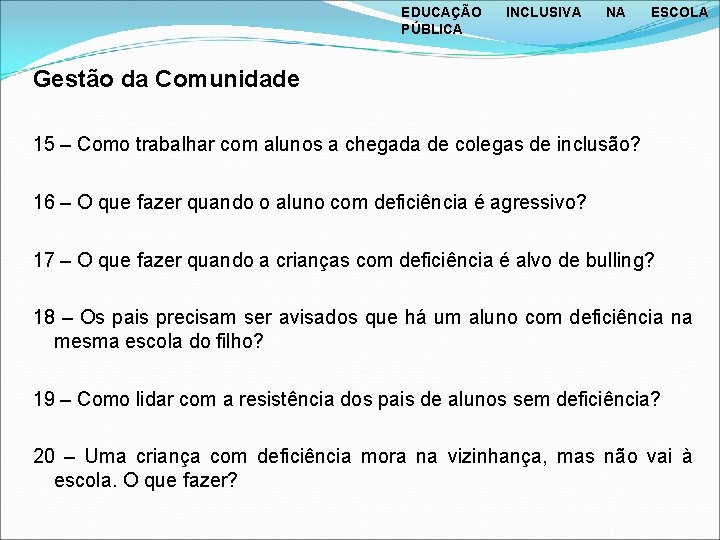 EDUCAÇÃO INCLUSIVA NA ESCOLA PÚBLICA

Gestão da Comunidade

15 – Como trabalhar com alunos a chegada de colegas de inclusão?

16 – O que fazer quando o aluno com deficiência é agressivo?

17 – O que fazer quando a crianças com deficiência é alvo de bulling?

18 – Os pais precisam ser avisados que há um aluno com deficiência na mesma escola do filho?

19 – Como lidar com a resistência dos pais de alunos sem deficiência?

20 – Uma criança com deficiência mora na vizinhança, mas não vai à escola. O que fazer?